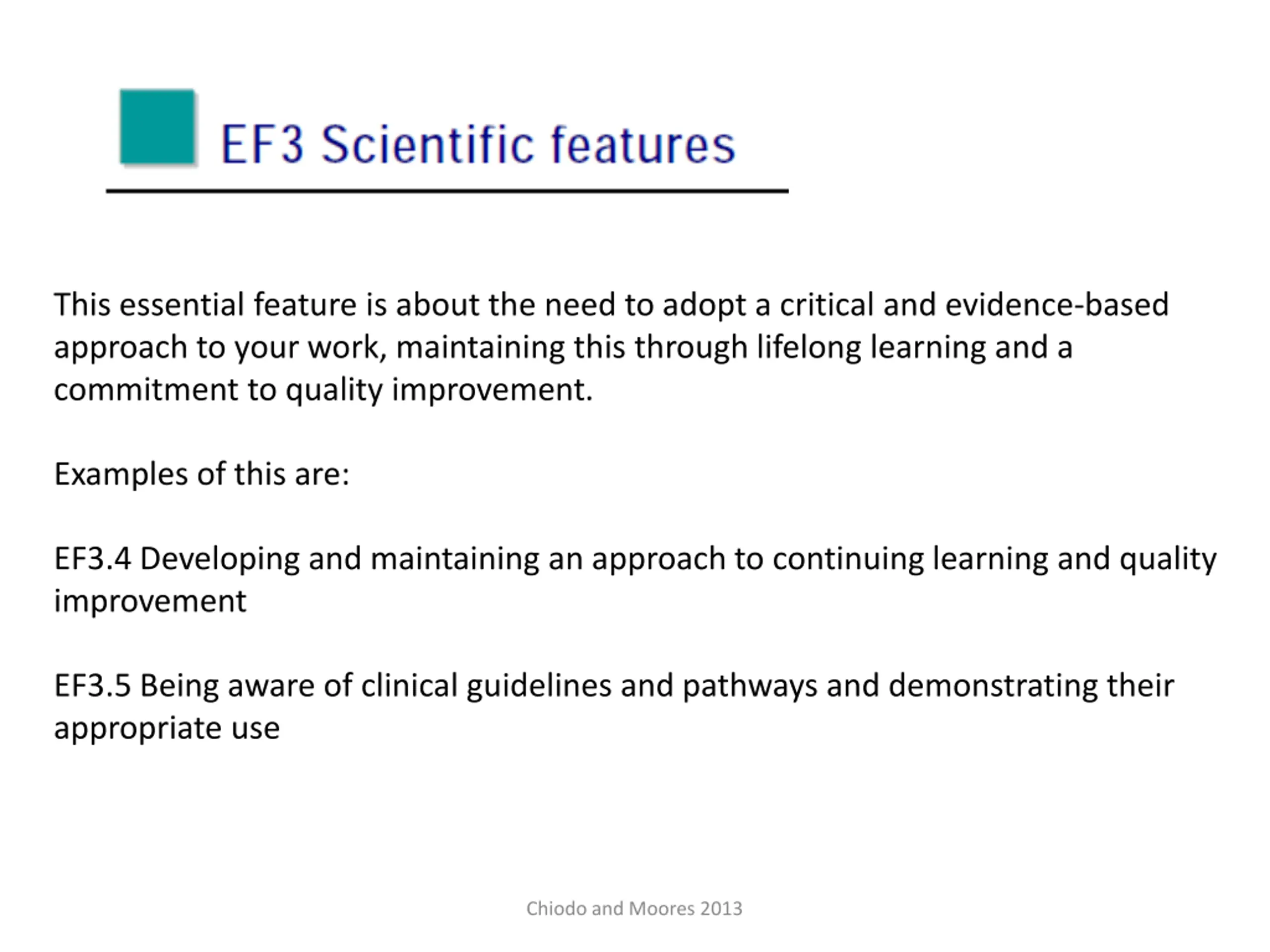 EF3 Scientific features

This essential feature is about the need to adopt a critical and evidence-based approach to your work, maintaining this through lifelong learning and a commitment to quality improvement.

Examples of this are:

EF3.4 Developing and maintaining an approach to continuing learning and quality improvement

EF3.5 Being aware of clinical guidelines and pathways and demonstrating their appropriate use

Chiodo and Moores 2013